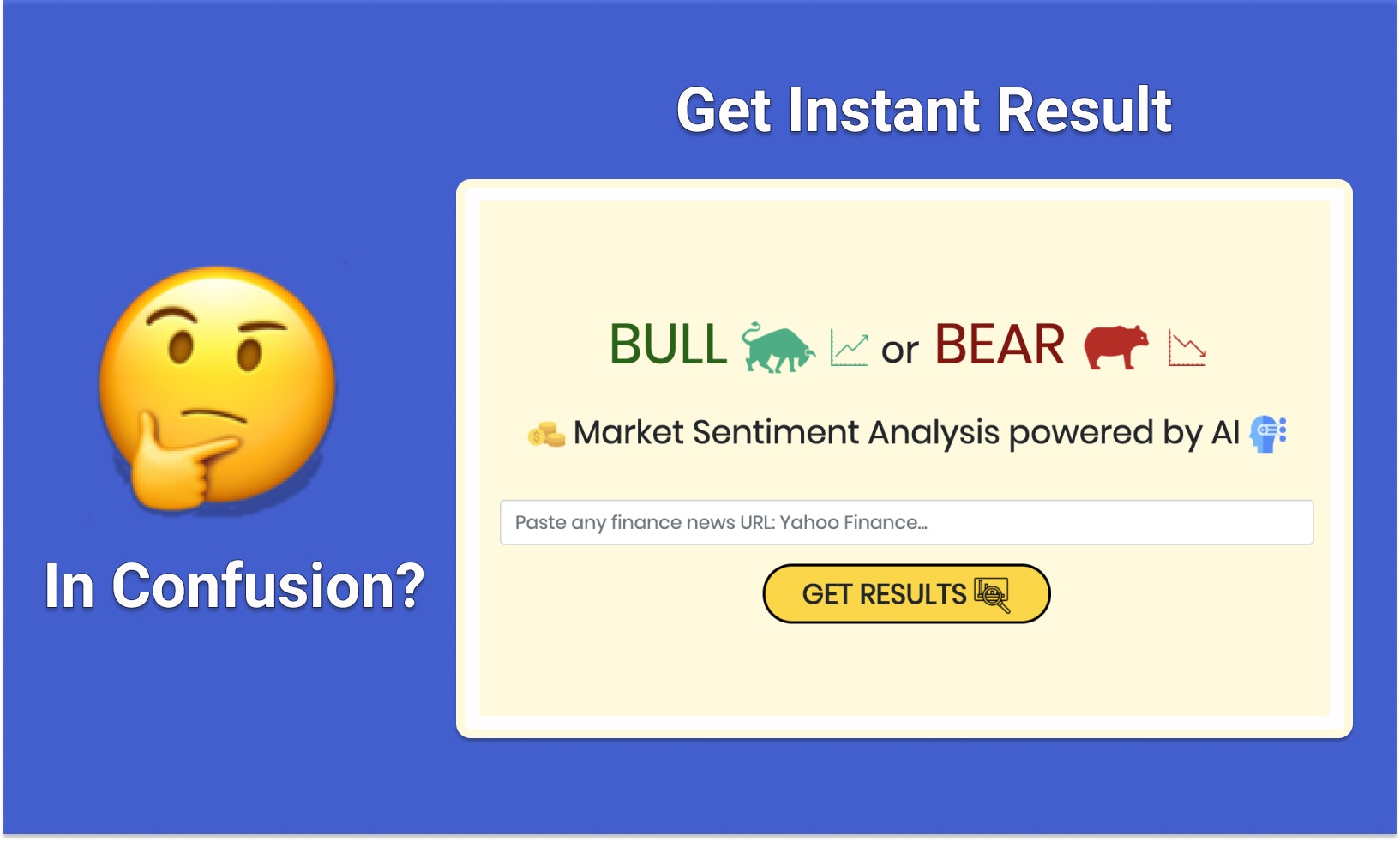 Get Instant Result

In Confusion?

BULL or BEAR

Market Sentiment Analysis powered by AI

Paste any finance news URL: Yahoo Finance...

GET RESULTS